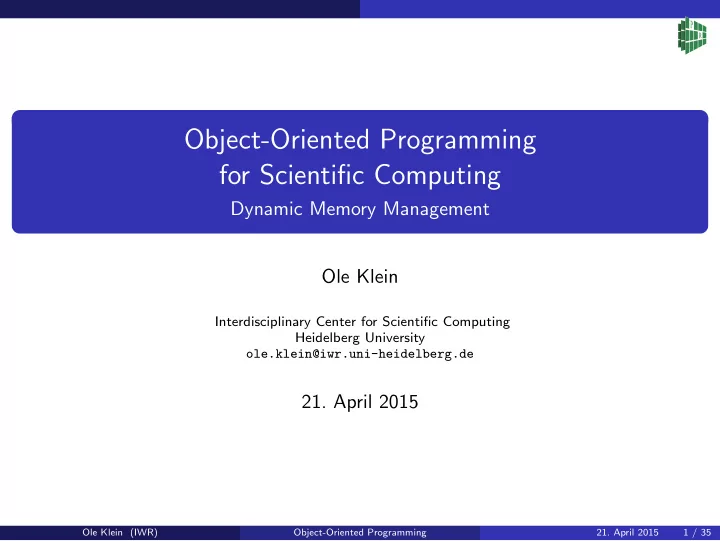 Object-Oriented Programming
for Scientific Computing
Dynamic Memory Management

Ole Klein

Interdisciplinary Center for Scientific Computing
Heidelberg University
ole.klein@iwr.uni-heidelberg.de

21. April 2015

Ole Klein (IWR) Object-Oriented Programming 21. April 2015 1 / 35